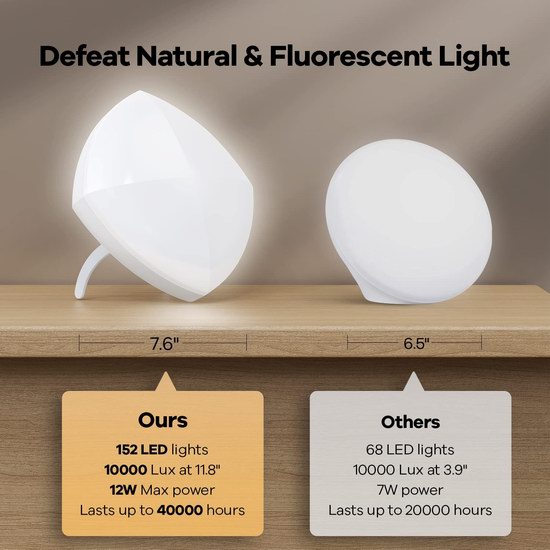 Defeat Natural & Fluorescent Light

7.6"

6.5"

Ours
152 LED lights
10000 Lux at 11.8"
12W Max power
Lasts up to 40000 hours

Others
68 LED lights
10000 Lux at 3.9"
7W power
Lasts up to 20000 hours